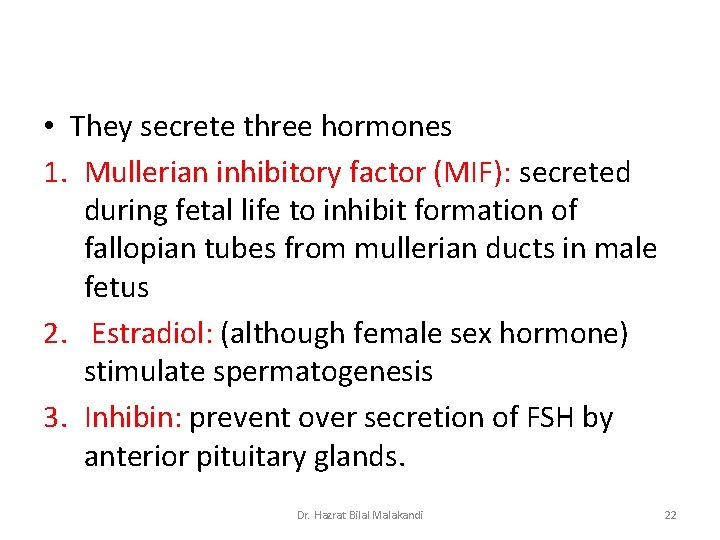 • They secrete three hormones

1. Mullerian inhibitory factor (MIF): secreted during fetal life to inhibit formation of fallopian tubes from mullerian ducts in male fetus

2. Estradiol: (although female sex hormone) stimulate spermatogenesis

3. Inhibin: prevent over secretion of FSH by anterior pituitary glands.

Dr. Hazrat Bilal Malakandi

22